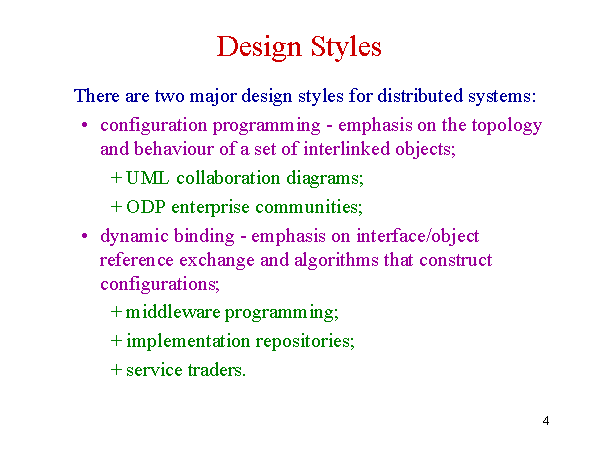 Design Styles

There are two major design styles for distributed systems:

• configuration programming - emphasis on the topology and behaviour of a set of interlinked objects;

+ UML collaboration diagrams;

+ ODP enterprise communities;

• dynamic binding - emphasis on interface/object reference exchange and algorithms that construct configurations;

+ middleware programming;

+ implementation repositories;

+ service traders.

4